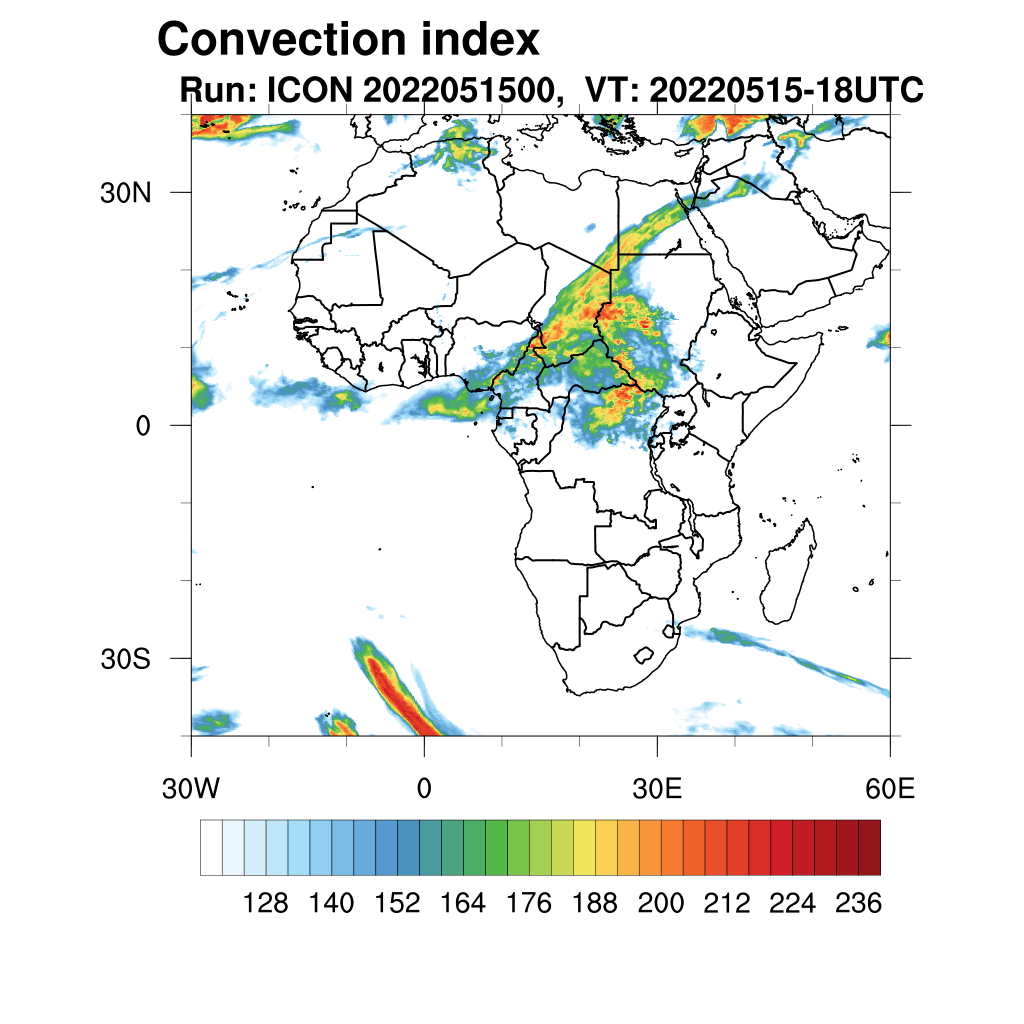 Convection index

Run: ICON 2022051500, VT: 20220515-18UTC

30N

0

30S

30W

0

30E

60E

128 140 152 164 176 188 200 212 224 236